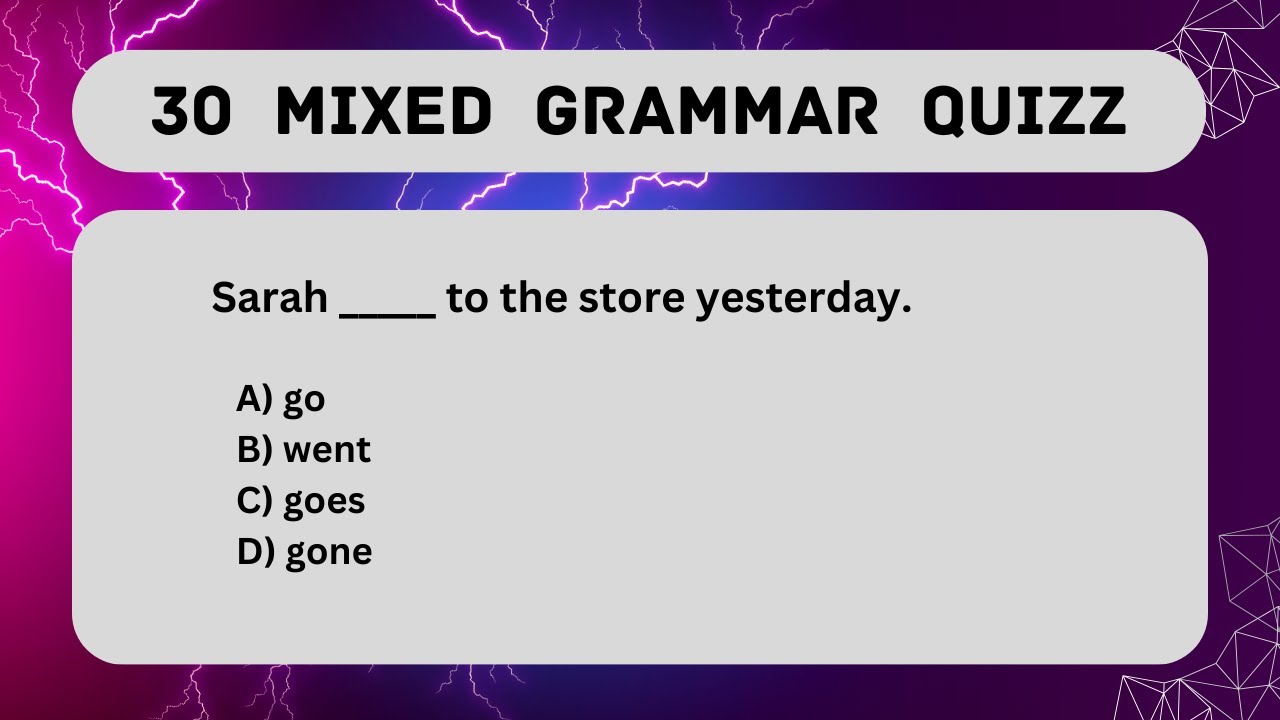 30 MIXED GRAMMAR QUIZZ

Sarah _____ to the store yesterday.

A) go
B) went
C) goes
D) gone